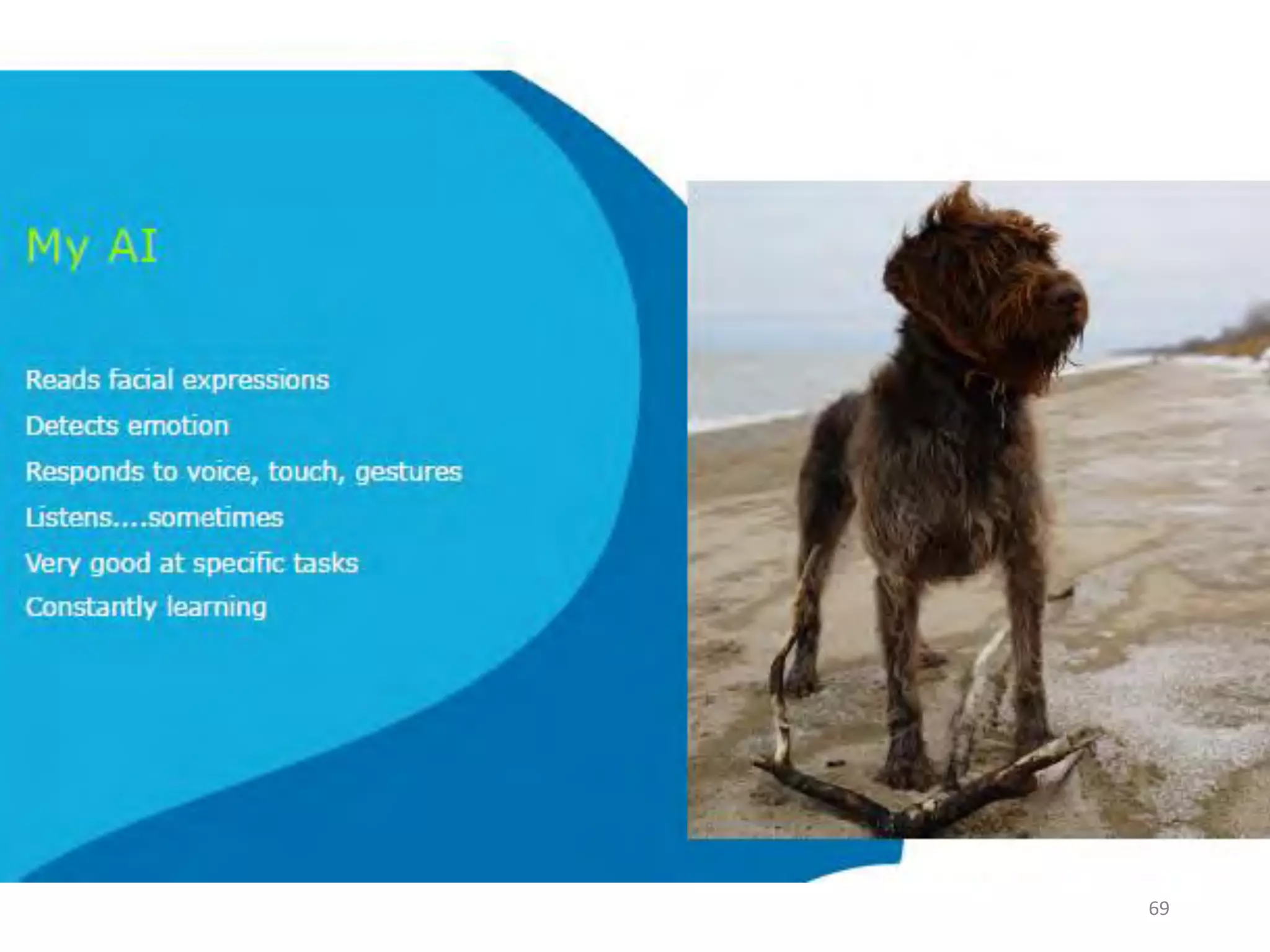 My AI

Reads facial expressions

Detects emotion

Responds to voice, touch, gestures

Listens....sometimes

Very good at specific tasks

Constantly learning

69